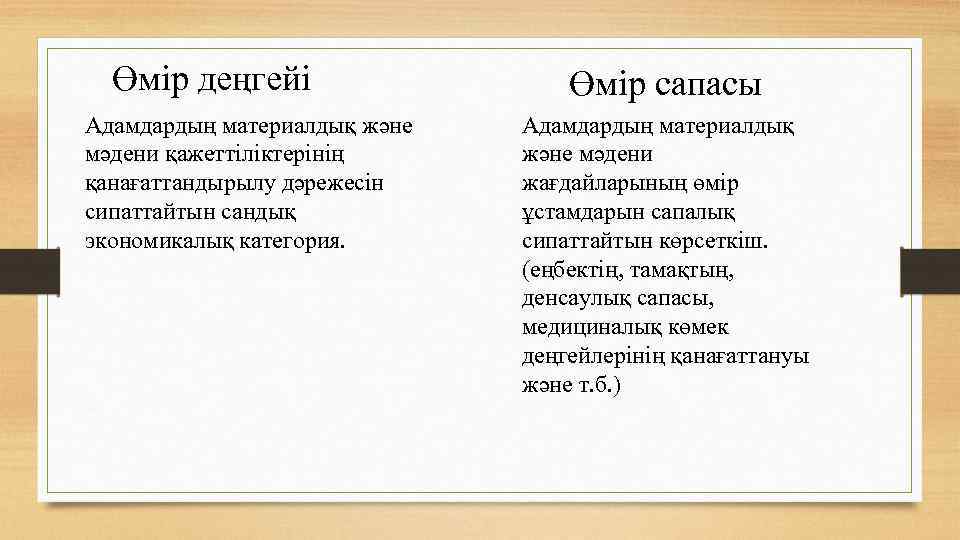 Өмір деңгейі

Адамдардың материалдық және мәдени қажеттіліктерінің қанағаттандырылу дәрежесін сипаттайтын сандық экономикалық категория.

Өмір сапасы

Адамдардың материалдық және мәдени жағдайларының өмір ұстамдарын сапалық сипаттайтын көрсеткіш. (еңбектің, тамақтың, денсаулық сапасы, медициналық көмек деңгейлерінің қанағаттануы және т.б.)